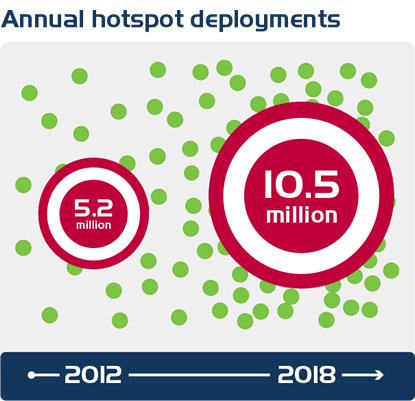 Annual hotspot deployments

5.2
million

10.5
million

2012 2018